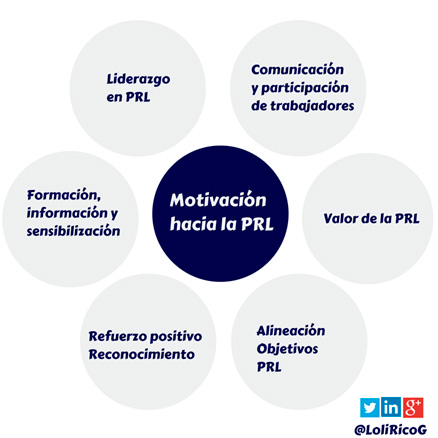 Liderazgo en PRL

Comunicación y participación de trabajadores

Formación, información y sensibilización

Motivación hacia la PRL

Valor de la PRL

Refuerzo positivo Reconocimiento

Alineación Objetivos PRL

in g+

@LoliRicoG